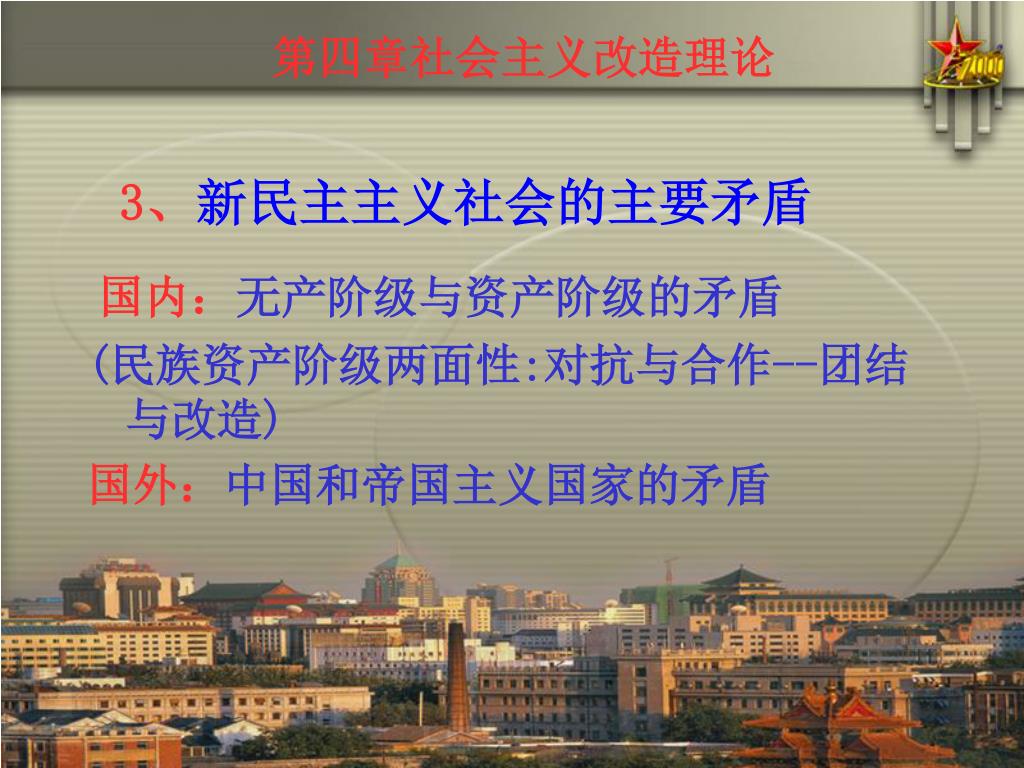 第四章社会主义改造理论

2000

3、新民主主义社会的主要矛盾

国内：无产阶级与资产阶级的矛盾

(民族资产阶级两面性:对抗与合作--团结与改造)

国外：中国和帝国主义国家的矛盾